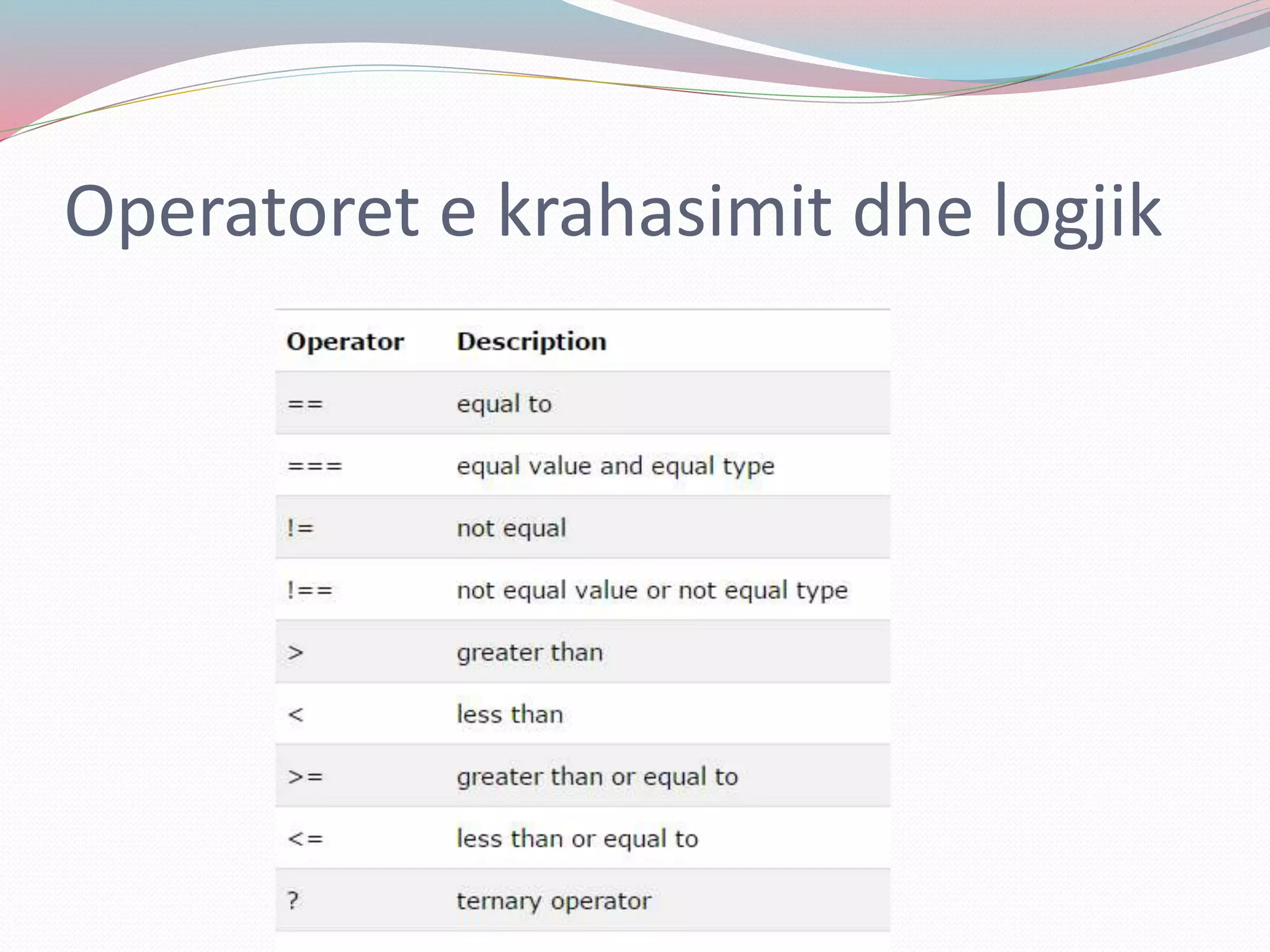 Operatoret e krahasimit dhe logjik

| Operator | Description |
|---|---|
| == | equal to |
| === | equal value and equal type |
| != | not equal |
| !== | not equal value or not equal type |
| > | greater than |
| < | less than |
| >= | greater than or equal to |
| <= | less than or equal to |
| ? | ternary operator |